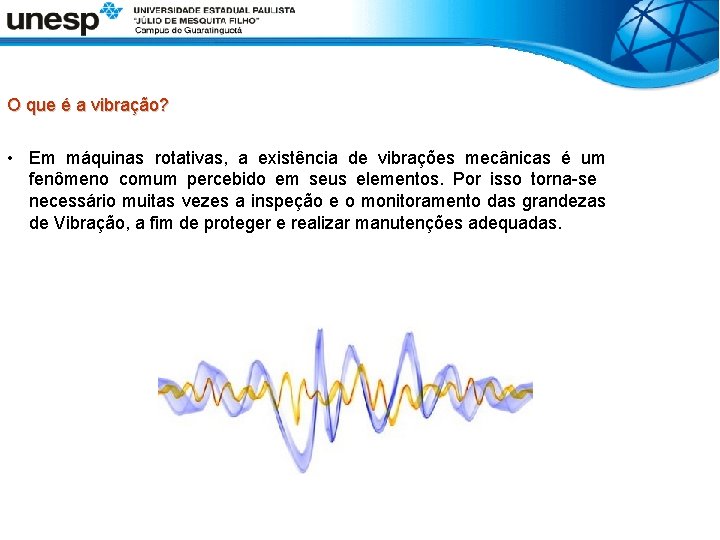 unesp UNIVERSIDADE ESTADUAL PAULISTA "JÚLIO DE MESQUITA FILHO" Campus de Guaratinguetá

O que é a vibração?

• Em máquinas rotativas, a existência de vibrações mecânicas é um fenômeno comum percebido em seus elementos. Por isso torna-se necessário muitas vezes a inspeção e o monitoramento das grandezas de Vibração, a fim de proteger e realizar manutenções adequadas.